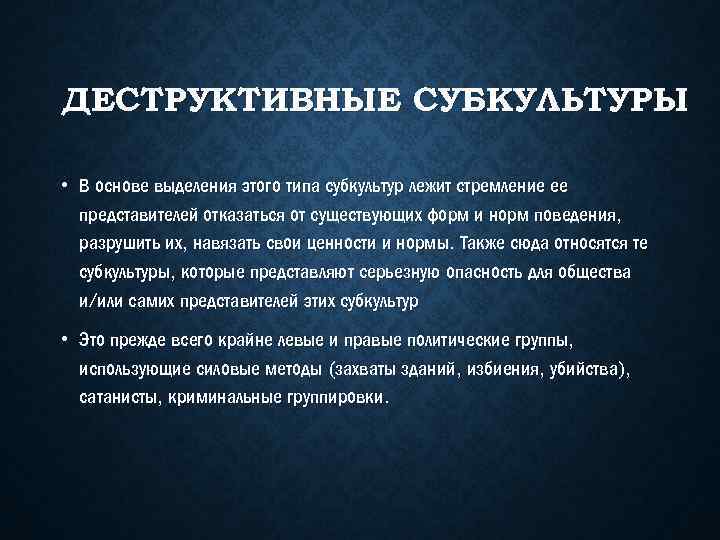 ДЕСТРУКТИВНЫЕ СУБКУЛЬТУРЫ

• В основе выделения этого типа субкультур лежит стремление ее представителей отказаться от существующих форм и норм поведения, разрушить их, навязать свои ценности и нормы. Также сюда относятся те субкультуры, которые представляют серьезную опасность для общества и/или самих представителей этих субкультур

• Это прежде всего крайне левые и правые политические группы, использующие силовые методы (захваты зданий, избиения, убийства), сатанисты, криминальные группировки.